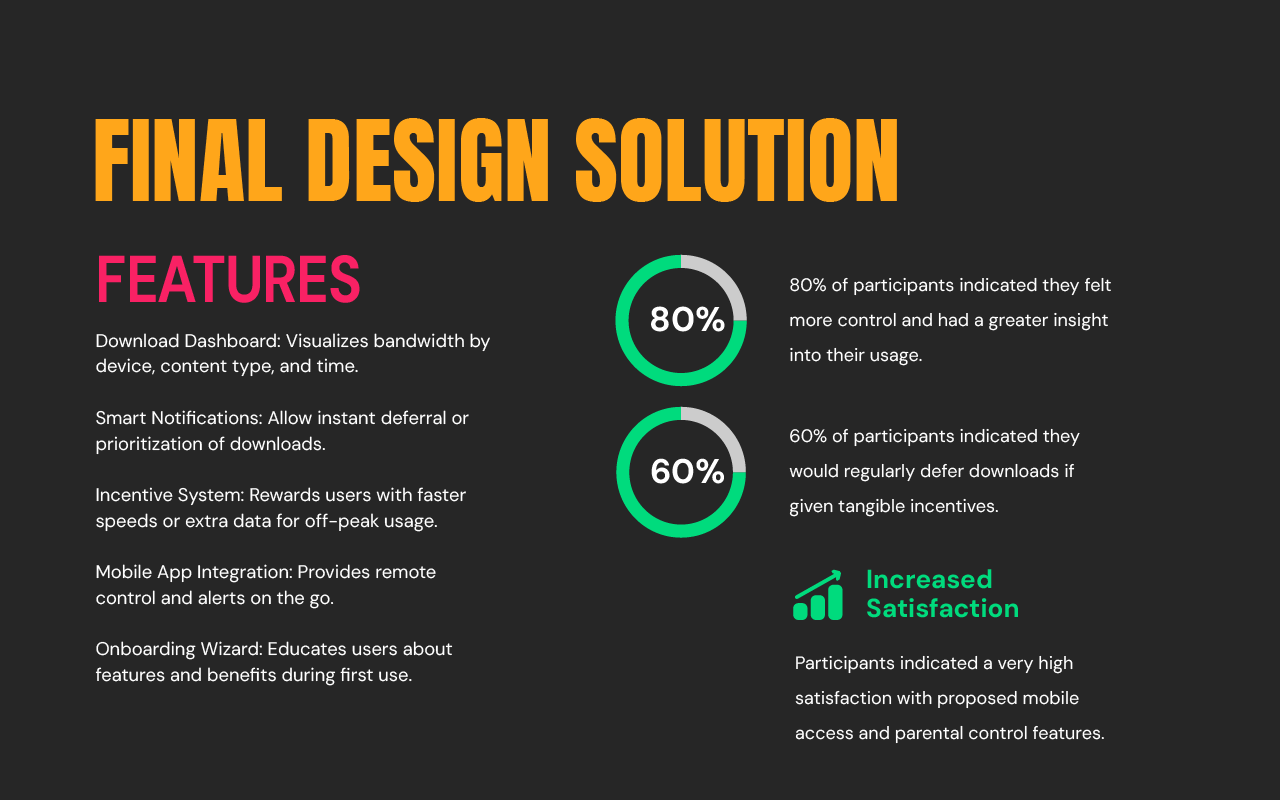 FINAL DESIGN SOLUTION

FEATURES

Download Dashboard: Visualizes bandwidth by device, content type, and time.

Smart Notifications: Allow instant deferral or prioritization of downloads.

Incentive System: Rewards users with faster speeds or extra data for off-peak usage.

Mobile App Integration: Provides remote control and alerts on the go.

Onboarding Wizard: Educates users about features and benefits during first use.

80%

80% of participants indicated they felt more control and had a greater insight into their usage.

60%

60% of participants indicated they would regularly defer downloads if given tangible incentives.

Increased Satisfaction

Participants indicated a very high satisfaction with proposed mobile access and parental control features.